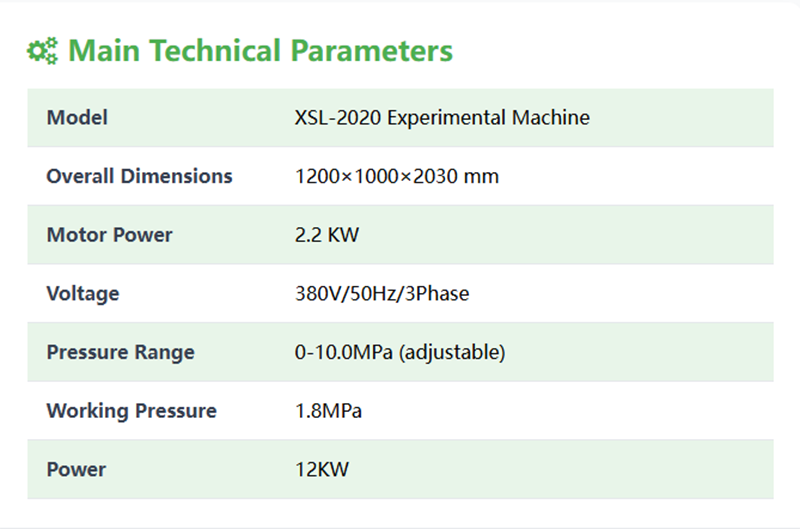 Main Technical Parameters

| Model | XSL-2020 Experimental Machine |
|---|---|
| Overall Dimensions | 1200×1000×2030 mm |
| Motor Power | 2.2 KW |
| Voltage | 380V/50Hz/3Phase |
| Pressure Range | 0-10.0MPa (adjustable) |
| Working Pressure | 1.8MPa |
| Power | 12KW |